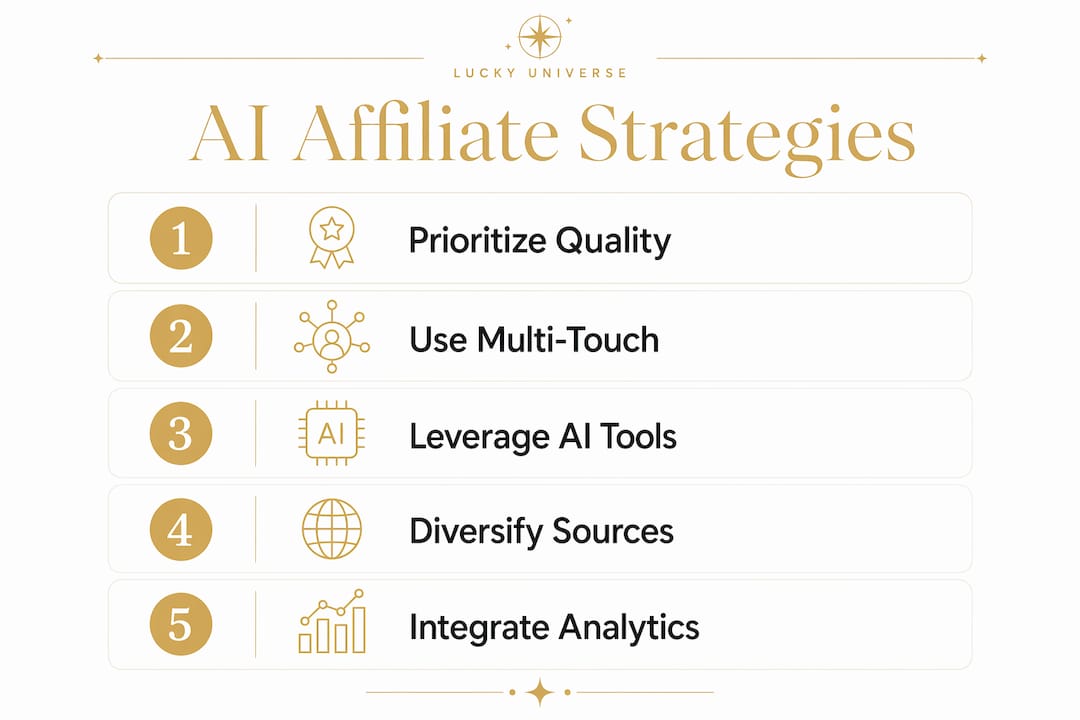 LUCKY UNIVERSE

AI Affiliate Strategies

1 Prioritize Quality

2 Use Multi-Touch

3 AI Leverage AI Tools

4 Diversify Sources

5 Integrate Analytics